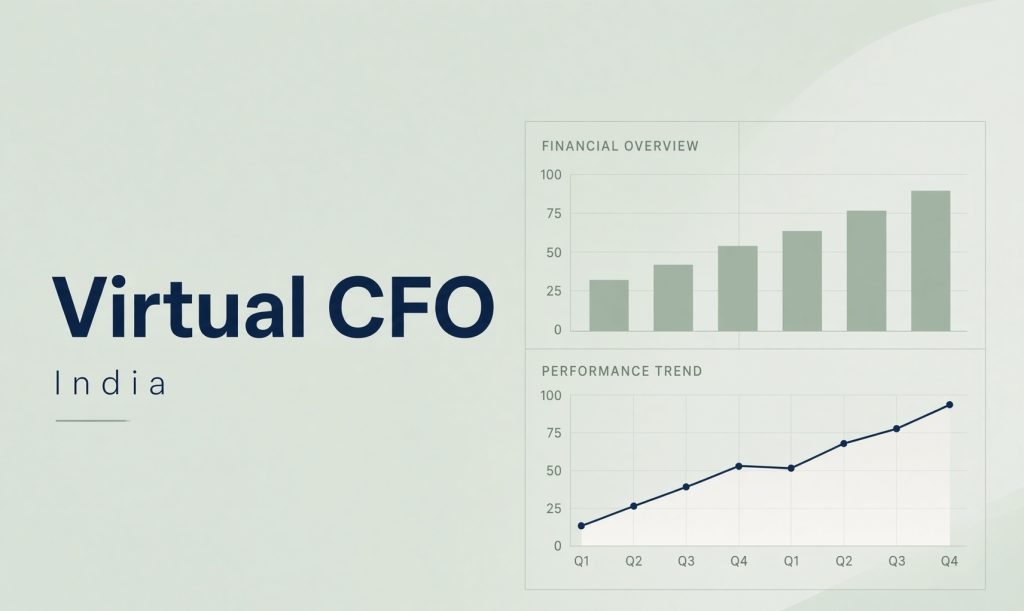 Virtual CFO

India

FINANCIAL OVERVIEW

100
75
50
25
0

PERFORMANCE TREND

100
75
50
25
0

Q1 Q2 Q3 Q4 Q1 Q2 Q3 Q4